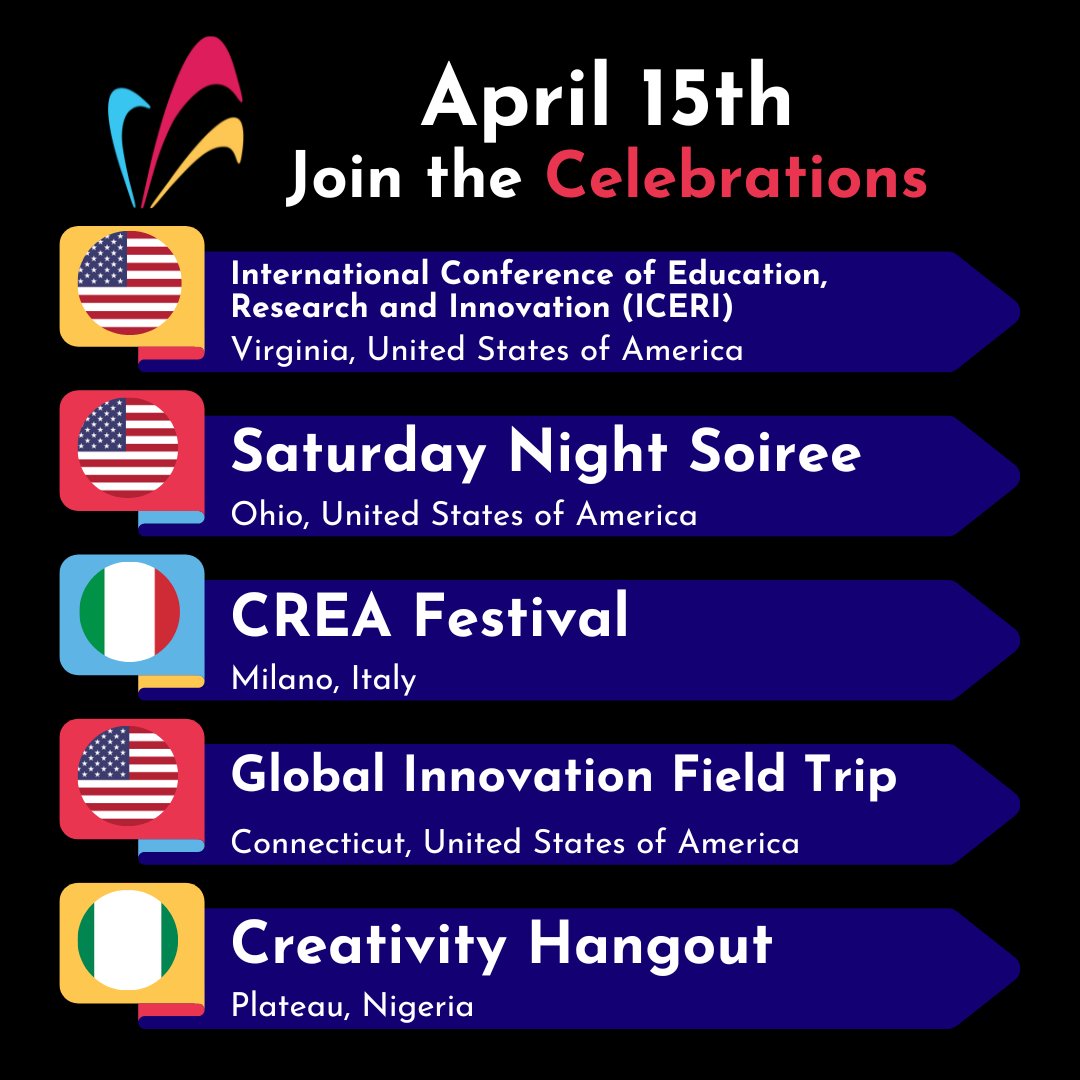 April 15th
Join the Celebrations

International Conference of Education, Research and Innovation (ICERI)
Virginia, United States of America

Saturday Night Soiree
Ohio, United States of America

CREA Festival
Milano, Italy

Global Innovation Field Trip
Connecticut, United States of America

Creativity Hangout
Plateau, Nigeria